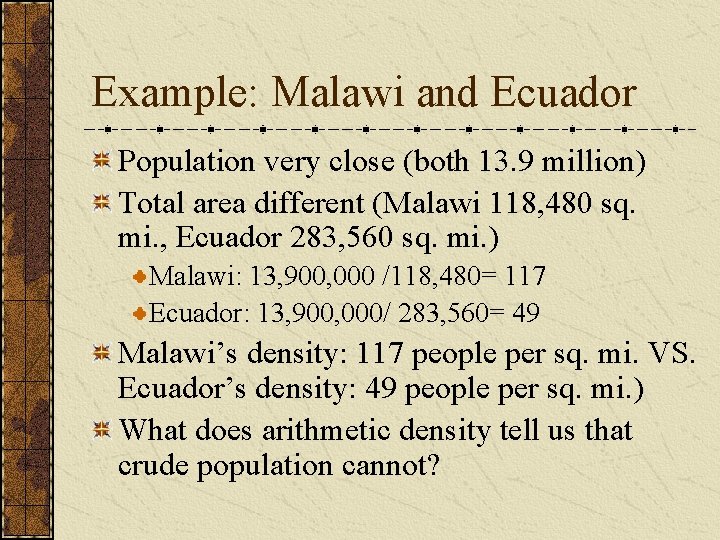 Example: Malawi and Ecuador

Population very close (both 13.9 million)

Total area different (Malawi 118,480 sq. mi., Ecuador 283,560 sq. mi.)

Malawi: 13,900,000 /118,480= 117

Ecuador: 13,900,000/ 283,560= 49

Malawi's density: 117 people per sq. mi. VS. Ecuador's density: 49 people per sq. mi.)

What does arithmetic density tell us that crude population cannot?